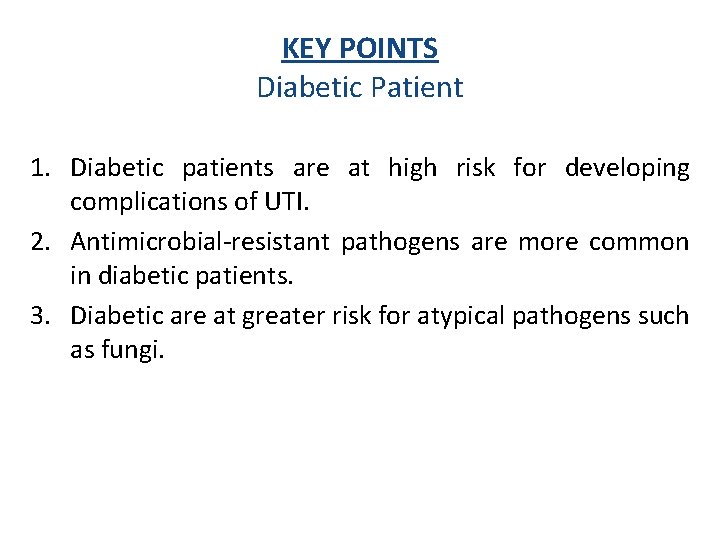 KEY POINTS
Diabetic Patient

1. Diabetic patients are at high risk for developing complications of UTI.
2. Antimicrobial-resistant pathogens are more common in diabetic patients.
3. Diabetic are at greater risk for atypical pathogens such as fungi.